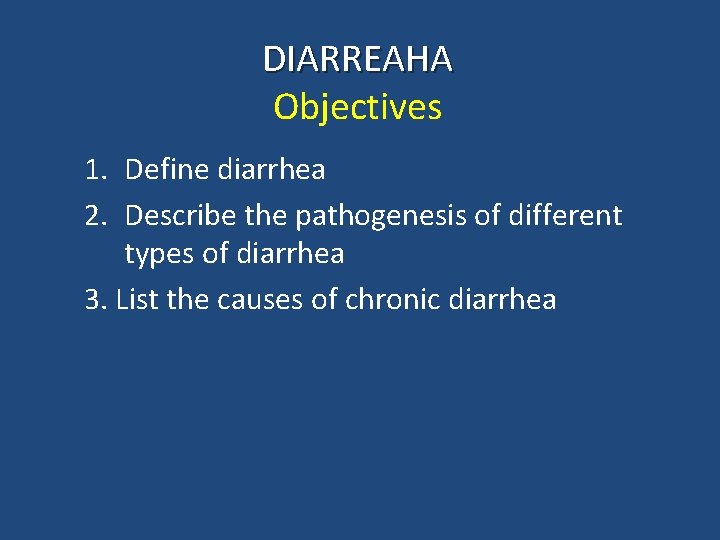 DIARREAHA
Objectives

1. Define diarrhea
2. Describe the pathogenesis of different types of diarrhea
3. List the causes of chronic diarrhea